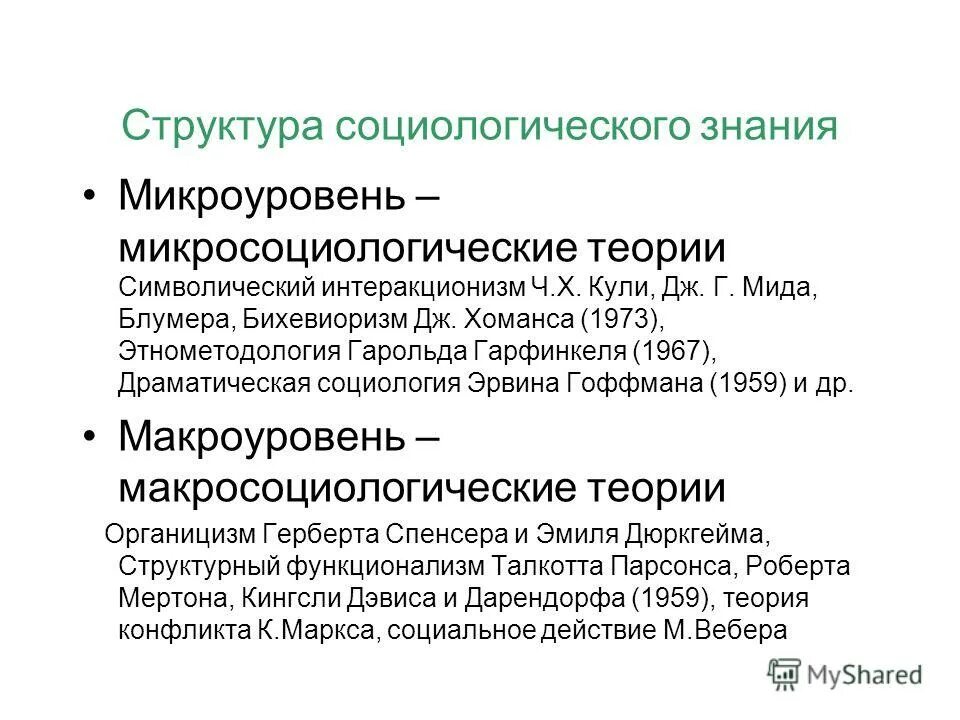 Структура социологического знания

• Микроуровень – микросоциологические теории Символический интеракционизм Ч.Х. Кули, Дж. Г. Мида, Блумера, Бихевиоризм Дж. Хоманса (1973), Этнометодология Гарольда Гарфинкеля (1967), Драматическая социология Эрвина Гоффмана (1959) и др.

• Макроуровень – макросоциологические теории

Органицизм Герберта Спенсера и Эмиля Дюркгейма, Структурный функционализм Талкотта Парсонса, Роберта Мертона, Кингсли Дэвиса и Дарендорфа (1959), теория конфликта К.Маркса, социальное действие М.Вебера

MyShared